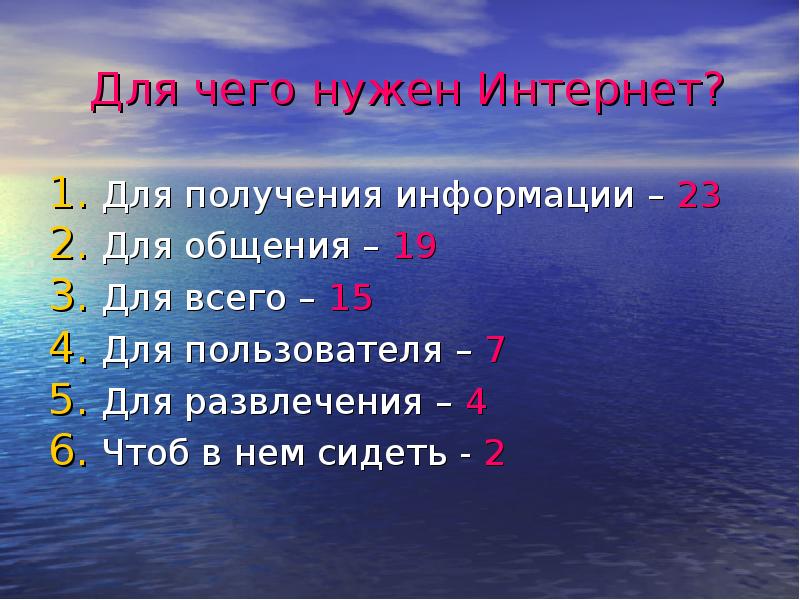 Для чего нужен Интернет?

1. Для получения информации – 23
2. Для общения – 19
3. Для всего – 15
4. Для пользователя – 7
5. Для развлечения – 4
6. Чтоб в нем сидеть - 2